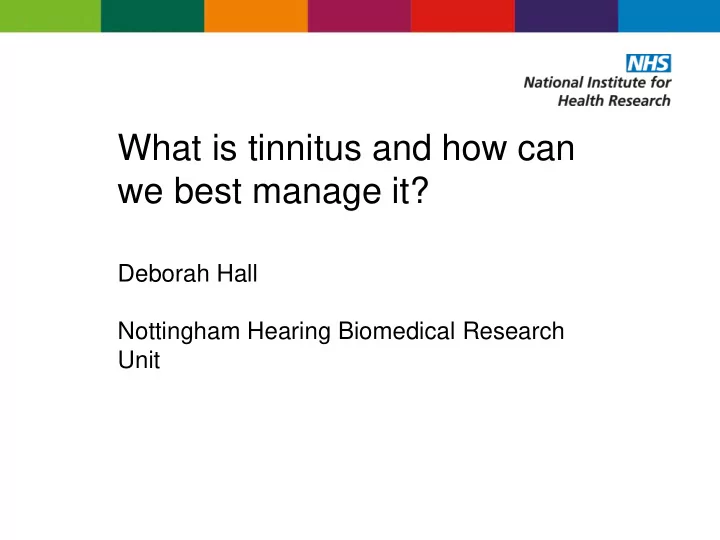 NHS
National Institute for Health Research

What is tinnitus and how can we best manage it?

Deborah Hall

Nottingham Hearing Biomedical Research Unit